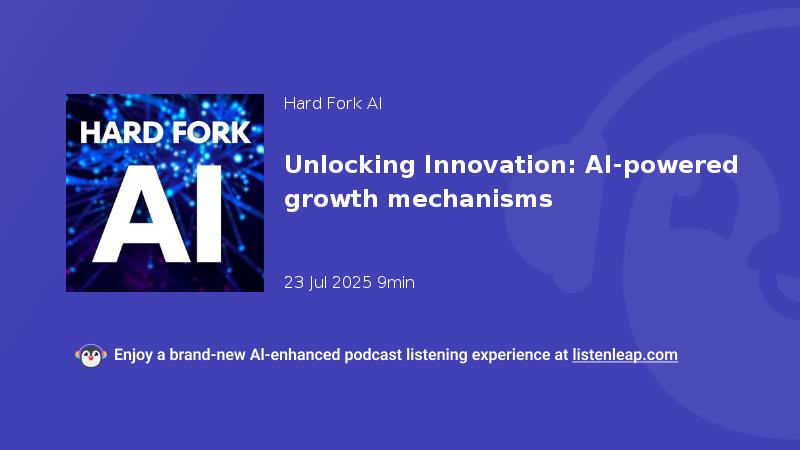 HARD FORK
AI

Hard Fork AI

Unlocking Innovation: AI-powered growth mechanisms

23 Jul 2025 9min

Enjoy a brand-new AI-enhanced podcast listening experience at listenleap.com